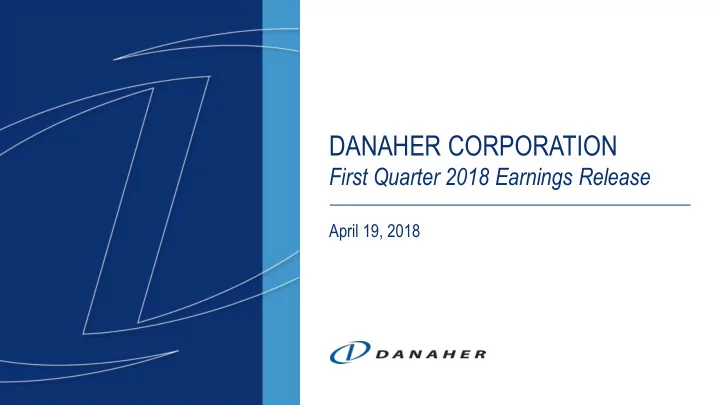 DANAHER CORPORATION
First Quarter 2018 Earnings Release

April 19, 2018

DANAHER